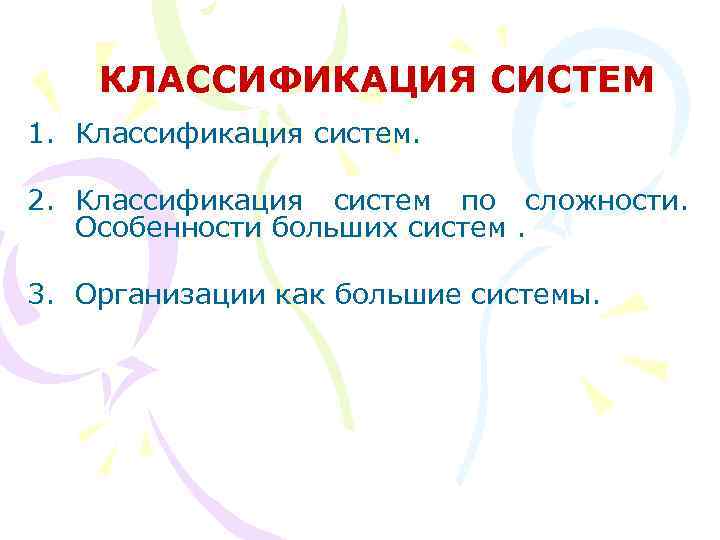 КЛАССИФИКАЦИЯ СИСТЕМ

1. Классификация систем.

2. Классификация систем по сложности. Особенности больших систем .

3. Организации как большие системы.